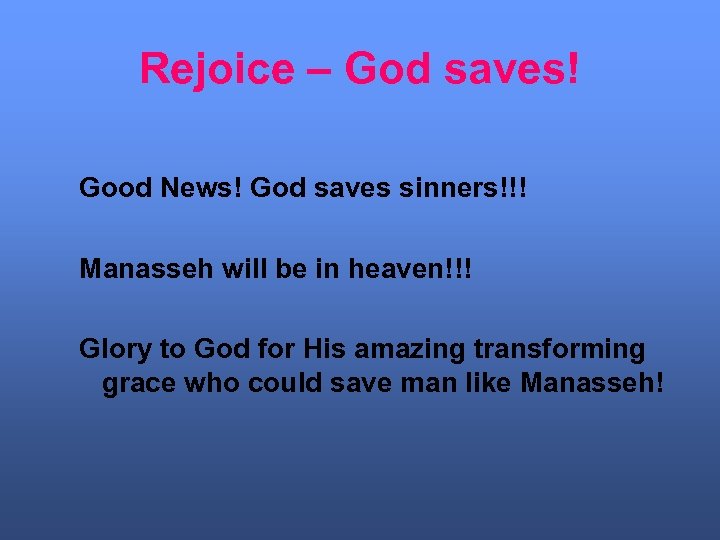 Rejoice – God saves!

Good News! God saves sinners!!!

Manasseh will be in heaven!!!

Glory to God for His amazing transforming grace who could save man like Manasseh!